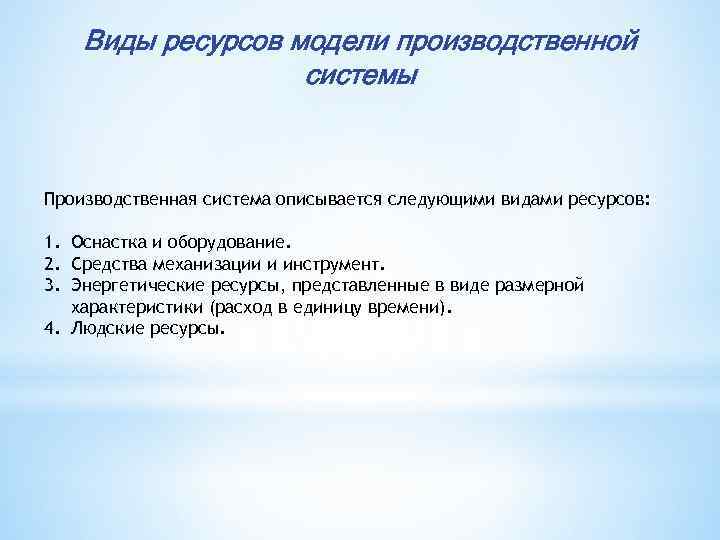 Виды ресурсов модели производственной системы

Производственная система описывается следующими видами ресурсов:

1. Оснастка и оборудование.
2. Средства механизации и инструмент.
3. Энергетические ресурсы, представленные в виде размерной характеристики (расход в единицу времени).
4. Людские ресурсы.